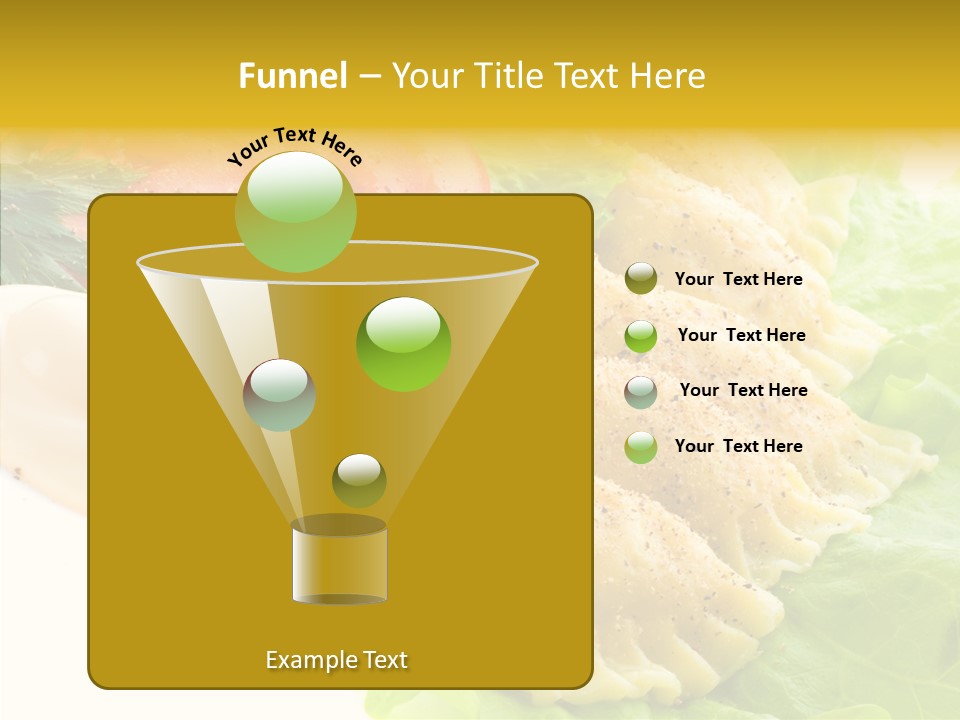 Funnel – Your Title Text Here

Your Text Here

Your Text Here

Your Text Here

Your Text Here

Your Text Here

Example Text